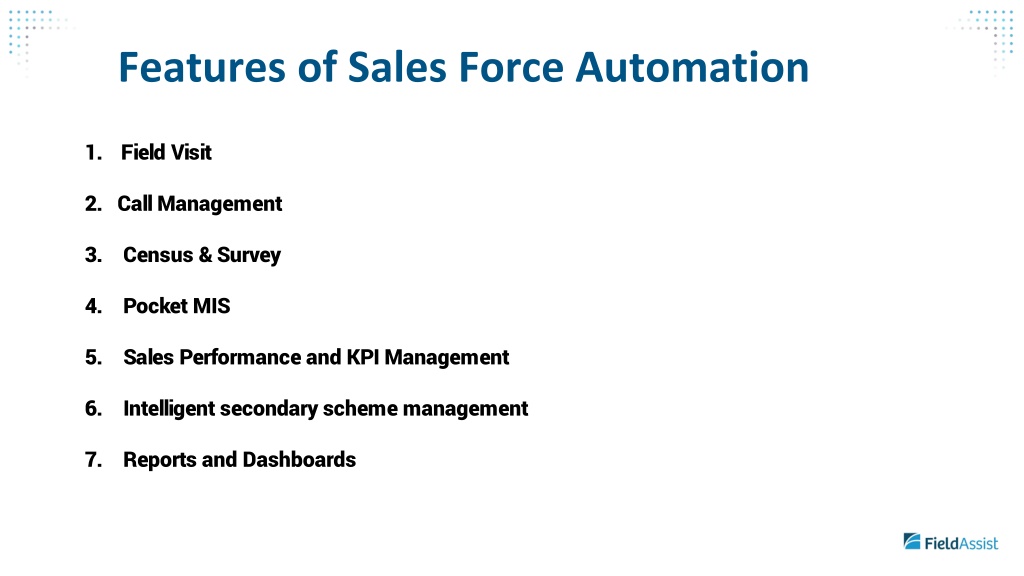 Features of Sales Force Automation

1. Field Visit

2. Call Management

3. Census & Survey

4. Pocket MIS

5. Sales Performance and KPI Management

6. Intelligent secondary scheme management

7. Reports and Dashboards

FieldAssist